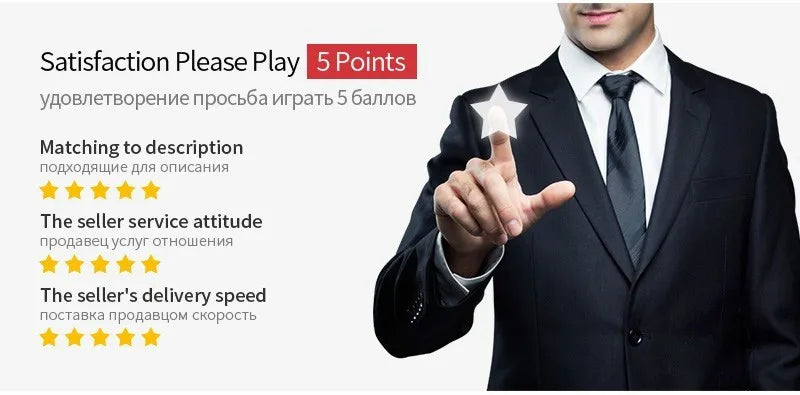 Satisfaction Please Play 5 Points
удовлетворение просьба играть 5 баллов

Matching to description
подходящие для описания

The seller service attitude
продавец услуг отношения

The seller's delivery speed
поставка продавцом скорость